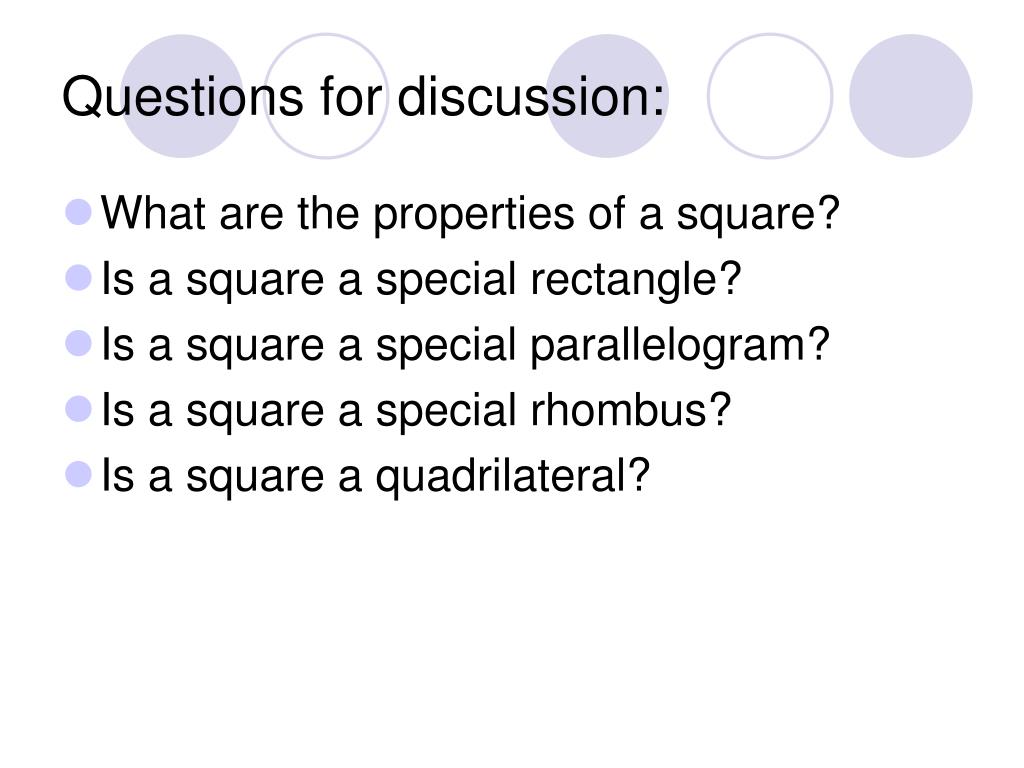 Questions for discussion:

- What are the properties of a square?
- Is a square a special rectangle?
- Is a square a special parallelogram?
- Is a square a special rhombus?
- Is a square a quadrilateral?